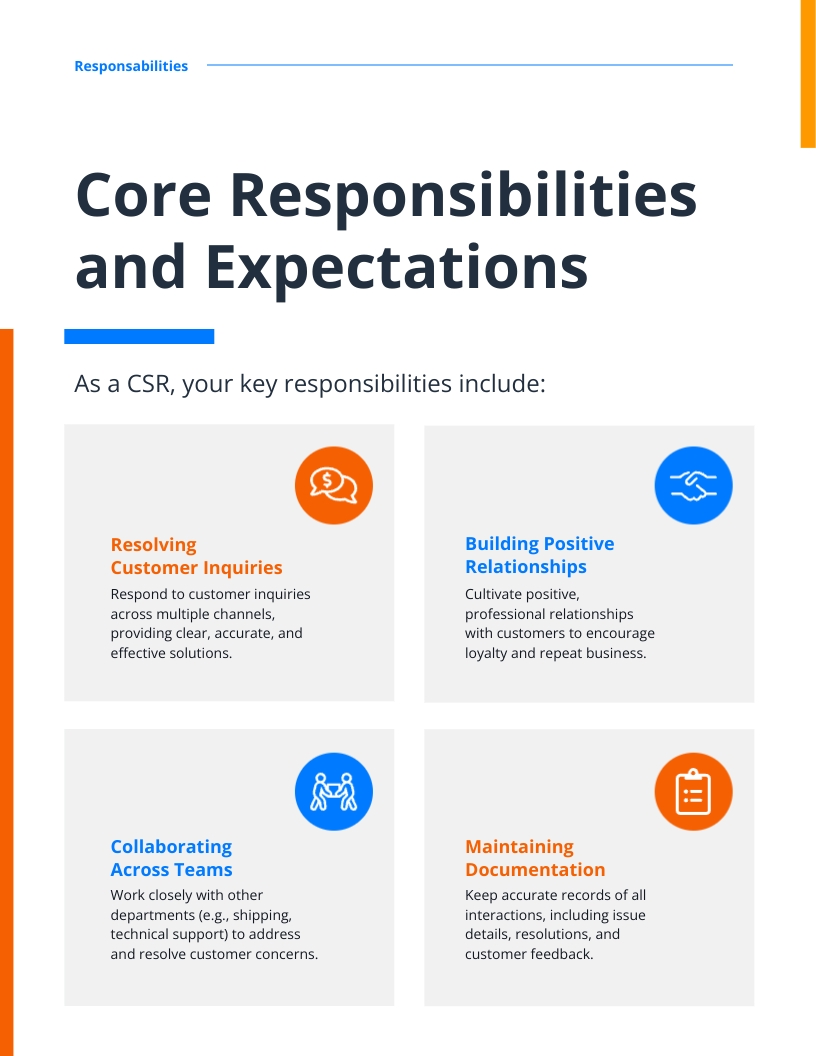 Responsabilities

Core Responsibilities and Expectations

As a CSR, your key responsibilities include:

Resolving Customer Inquiries
Respond to customer inquiries across multiple channels, providing clear, accurate, and effective solutions.

Building Positive Relationships
Cultivate positive, professional relationships with customers to encourage loyalty and repeat business.

Collaborating Across Teams
Work closely with other departments (e.g., shipping, technical support) to address and resolve customer concerns.

Maintaining Documentation
Keep accurate records of all interactions, including issue details, resolutions, and customer feedback.